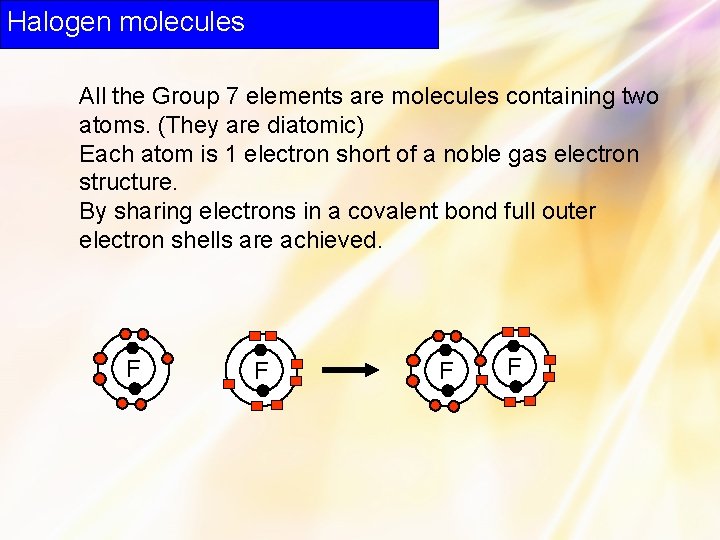 Halogen molecules

All the Group 7 elements are molecules containing two atoms. (They are diatomic)
Each atom is 1 electron short of a noble gas electron structure.
By sharing electrons in a covalent bond full outer electron shells are achieved.

F

F

F

F